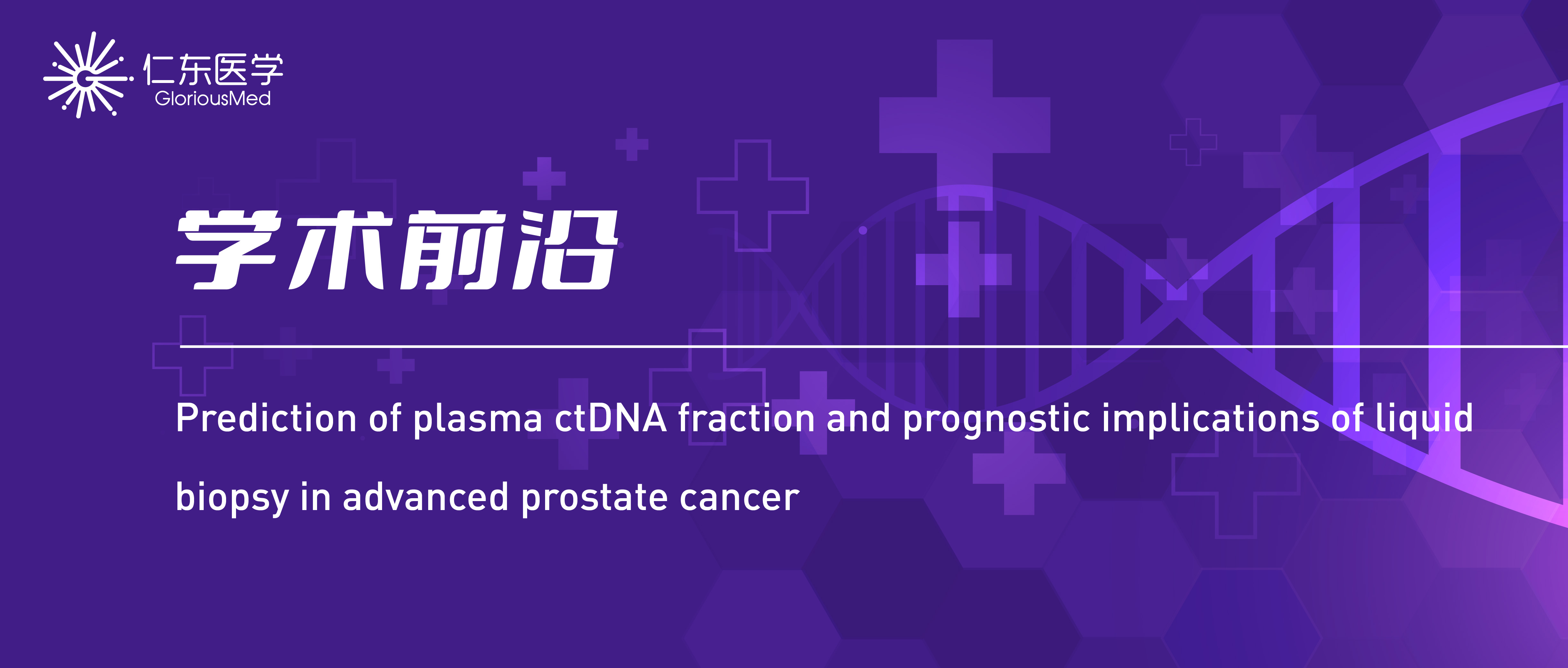 仁东医学
GloriousMed

学术前沿

Prediction of plasma ctDNA fraction and prognostic implications of liquid biopsy in advanced prostate cancer